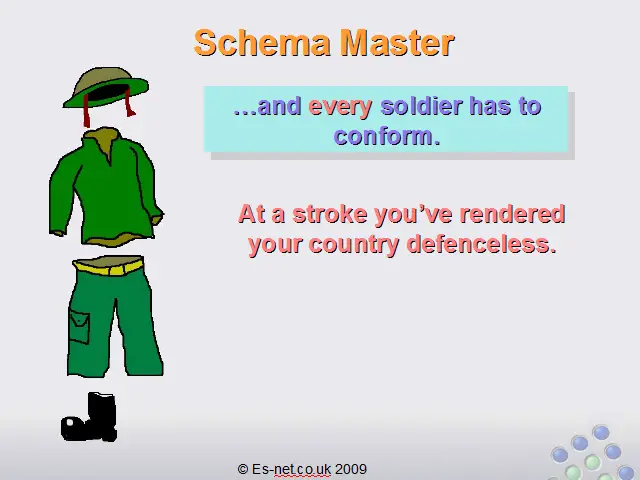 Schema Master

…and every soldier has to conform.

At a stroke you've rendered your country defenceless.

© Es-net.co.uk 2009